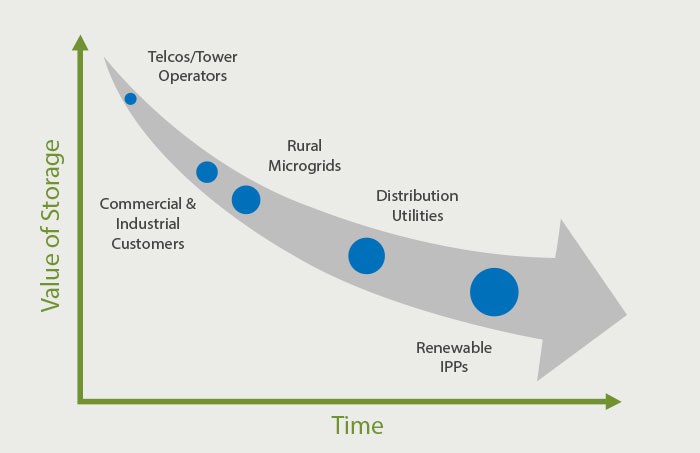 Value of Storage

Telcos/Tower Operators

Rural Microgrids

Commercial & Industrial Customers

Distribution Utilities

Renewable IPPs

Time